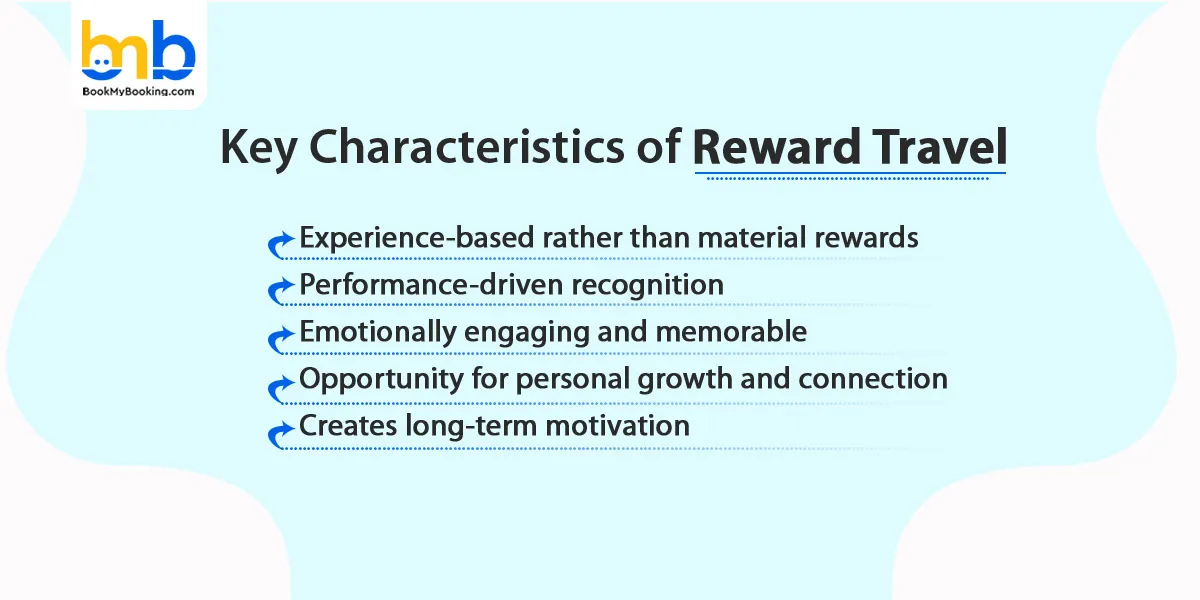 bmb
BookMyBooking.com

Key Characteristics of Reward Travel

Experience-based rather than material rewards
Performance-driven recognition
Emotionally engaging and memorable
Opportunity for personal growth and connection
Creates long-term motivation